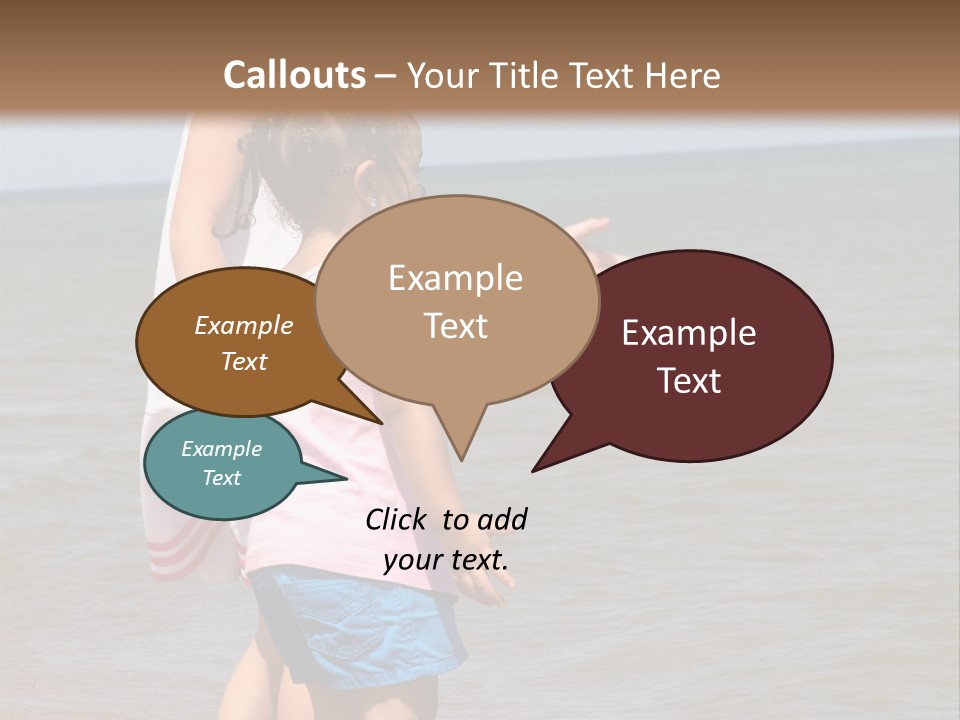 Callouts – Your Title Text Here

Example Text

Example Text

Example Text

Example Text

Click  to add your text.